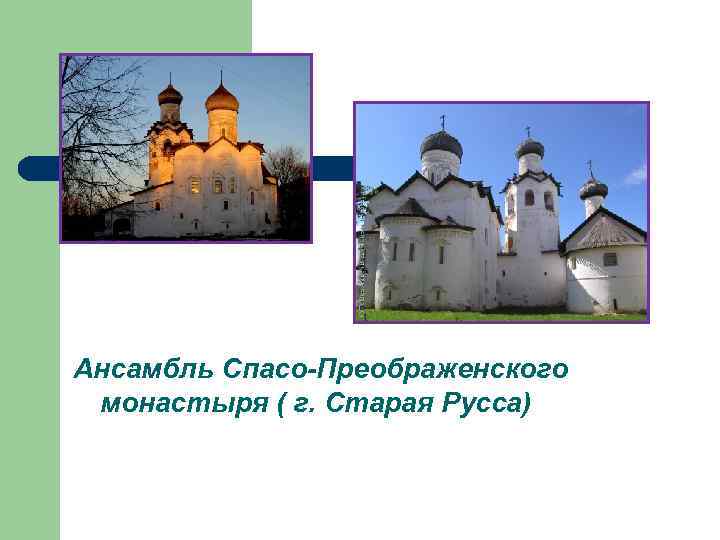 Ансамбль Спасо-Преображенского монастыря ( г. Старая Русса)